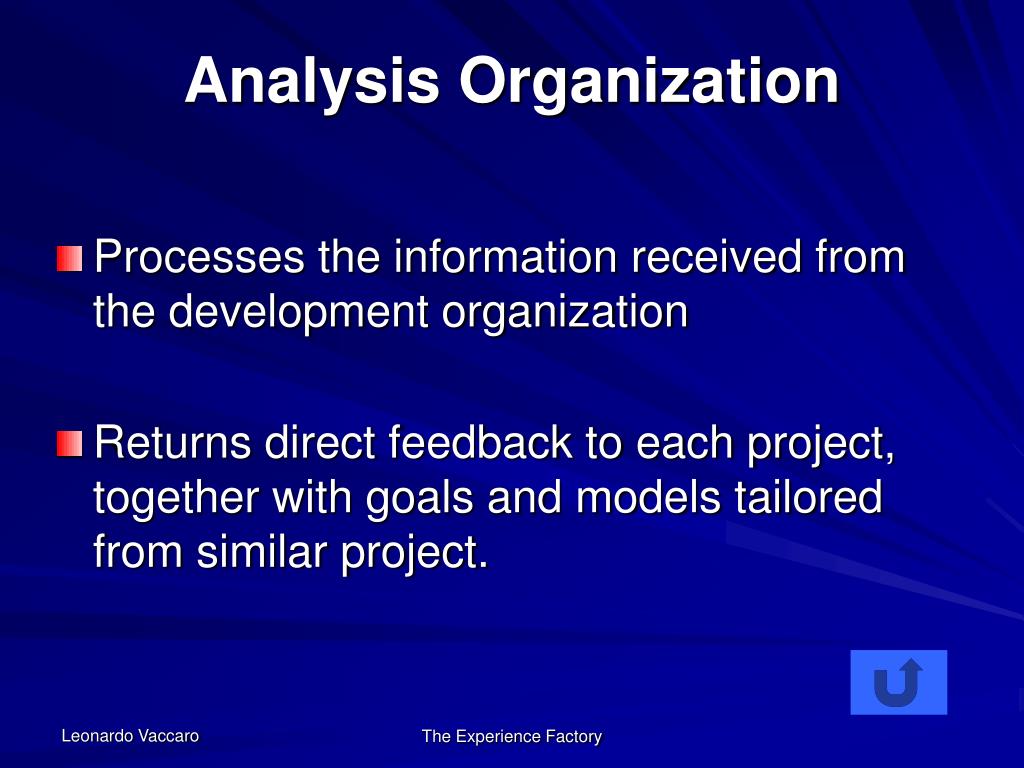 Analysis Organization

Processes the information received from the development organization

Returns direct feedback to each project, together with goals and models tailored from similar project.

Leonardo Vaccaro

The Experience Factory